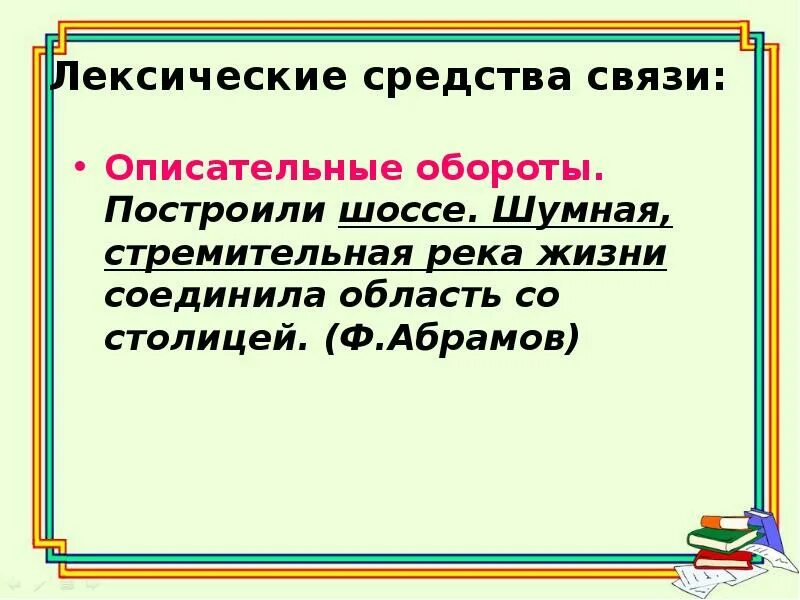 Лексические средства связи:

• Описательные обороты. Построили шоссе. Шумная, стремительная река жизни соединила область со столицей. (Ф.Абрамов)